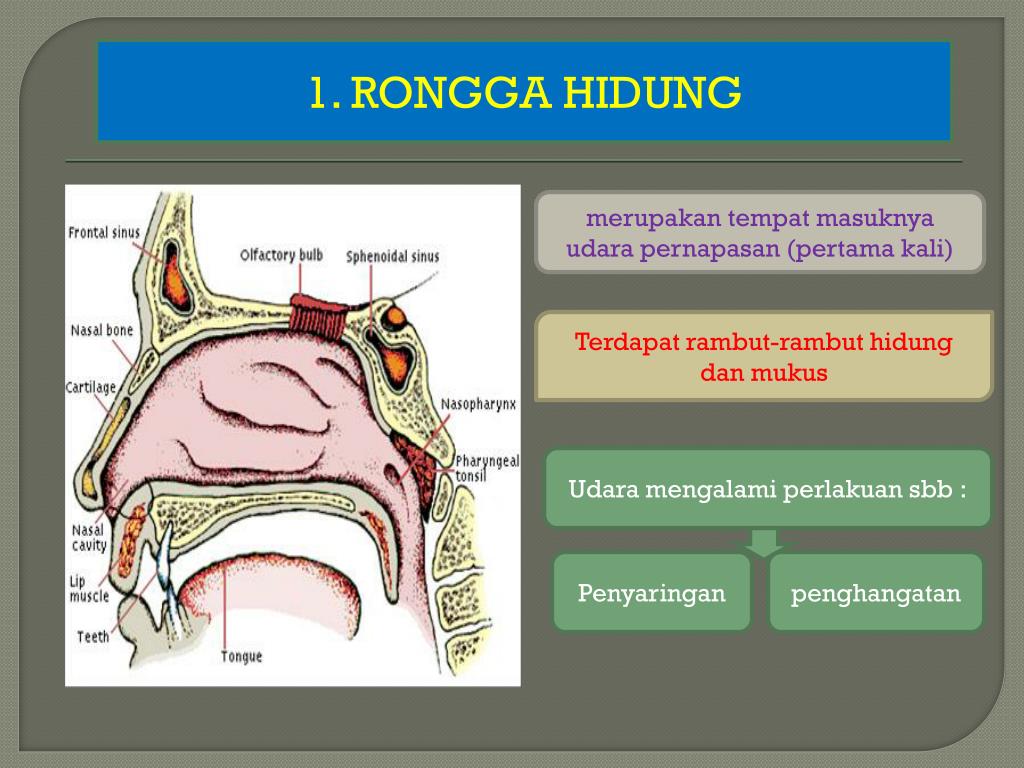 1. RONGGA HIDUNG

Frontal sinus

Olfactory bulb

Sphenoidal sinus

Nasal bone

Cartilage

Nasopharynx

Pharyngeal tonsil

Nasal cavity

Lip muscle

Teeth

Tongue

merupakan tempat masuknya udara pernapasan (pertama kali)

Terdapat rambut-rambut hidung dan mukus

Udara mengalami perlakuan sbb :

Penyaringan

penghangatan